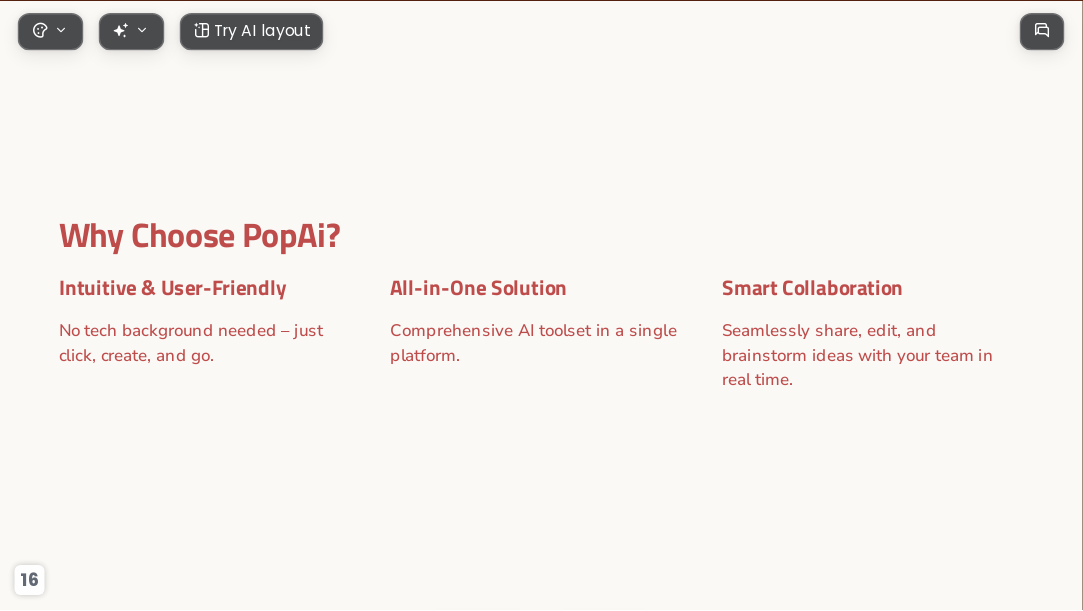 Try AI layout

Why Choose PopAi?

Intuitive & User-Friendly

No tech background needed – just click, create, and go.

All-in-One Solution

Comprehensive AI toolset in a single platform.

Smart Collaboration

Seamlessly share, edit, and brainstorm ideas with your team in real time.

16